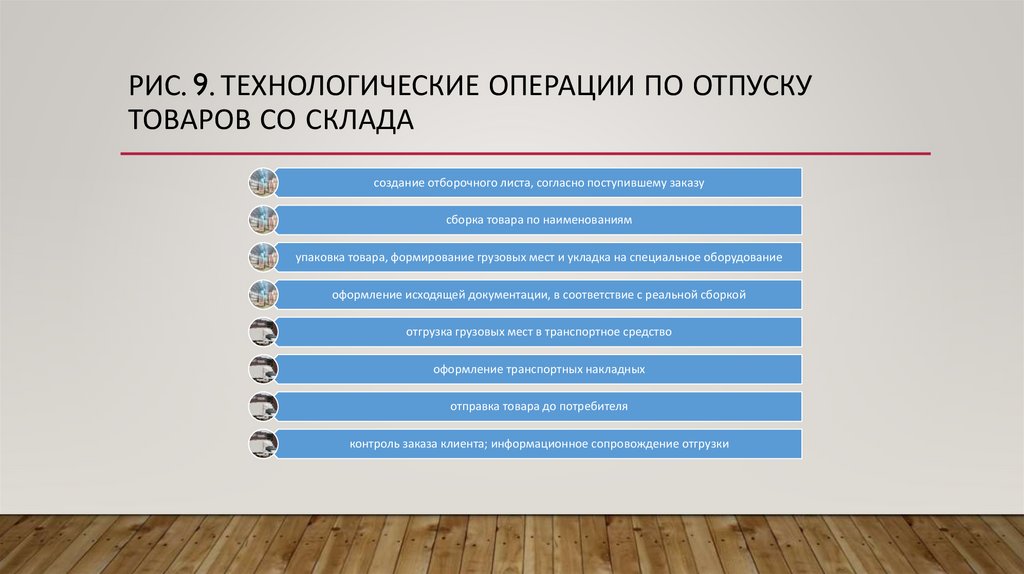 РИС. 9. ТЕХНОЛОГИЧЕСКИЕ ОПЕРАЦИИ ПО ОТПУСКУ ТОВАРОВ СО СКЛАДА

создание отборочного листа, согласно поступившему заказу

сборка товара по наименованиям

упаковка товара, формирование грузовых мест и укладка на специальное оборудование

оформление исходящей документации, в соответствие с реальной сборкой

отгрузка грузовых мест в транспортное средство

оформление транспортных накладных

отправка товара до потребителя

контроль заказа клиента; информационное сопровождение отгрузки